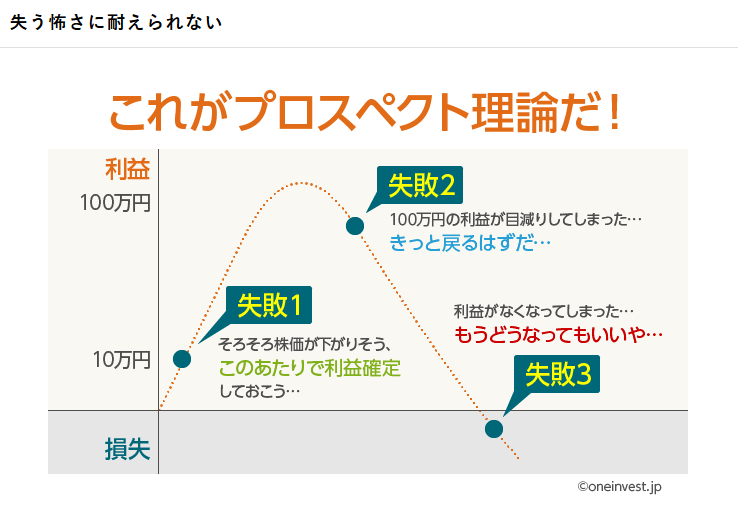 失う怖さに耐えられない

これがプロスペクト理論だ！

利益

100万円

10万円

損失

失敗1

そろそろ株価が下がりそう、
このあたりで利益確定
しておこう…

失敗2

100万円の利益が目減りしてしまった…
きっと戻るはずだ…

利益がなくなってしまった…
もうどうなってもいいや…

失敗3

©oneinvest.jp